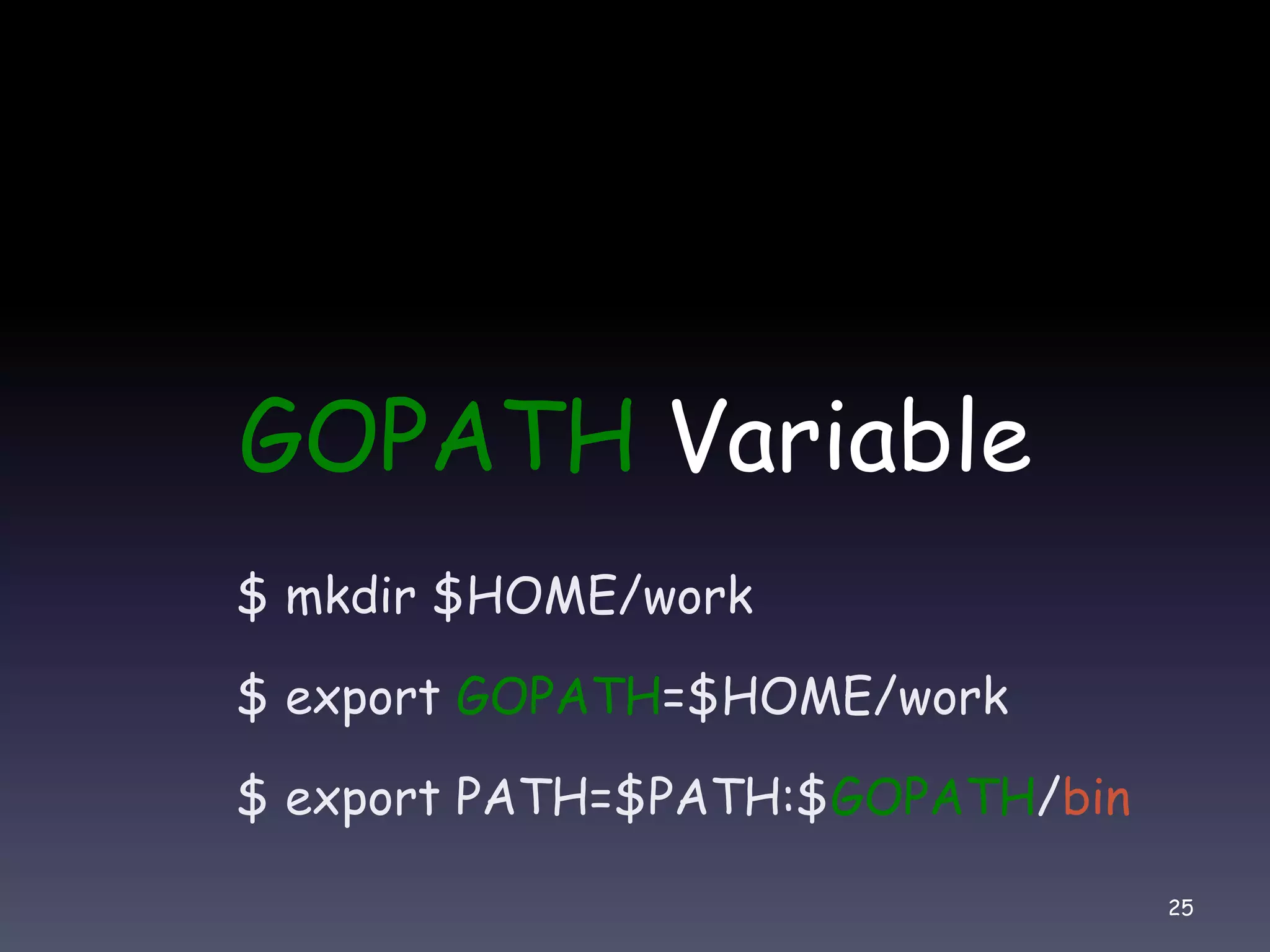 GOPATH Variable

\$ mkdir \$HOME/work

\$ export GOPATH=\$HOME/work

\$ export PATH=\$PATH:\$GOPATH/bin

25